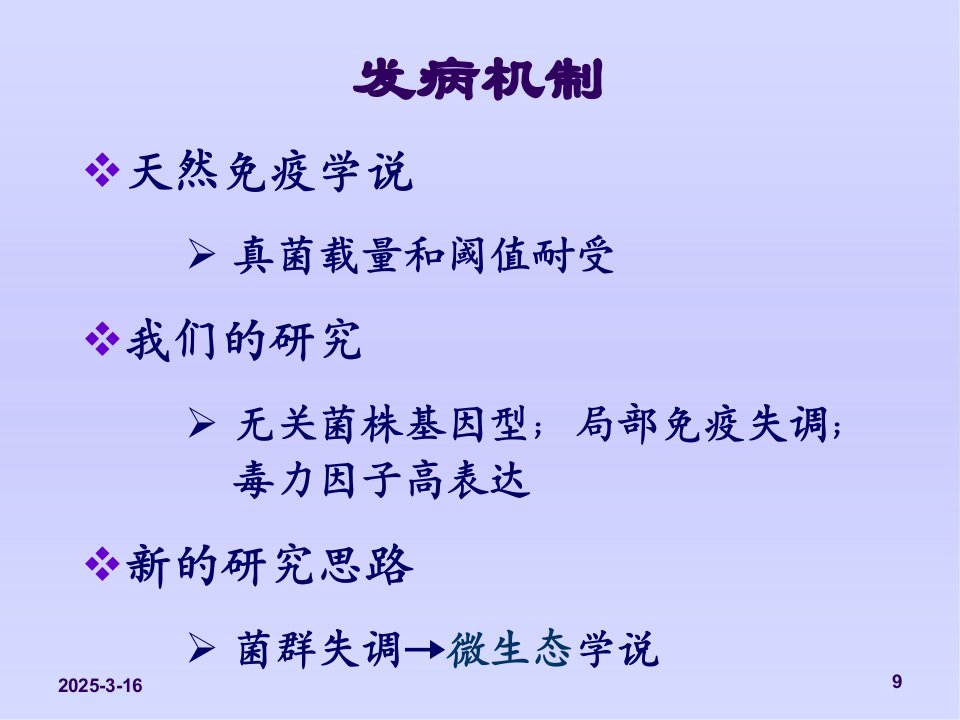 发病机制

❖天然免疫学说

➢ 真菌载量和阈值耐受

❖我们的研究

➢ 无关菌株基因型；局部免疫失调；毒力因子高表达

❖新的研究思路

➢ 菌群失调→微生态学说

2025-3-16

9